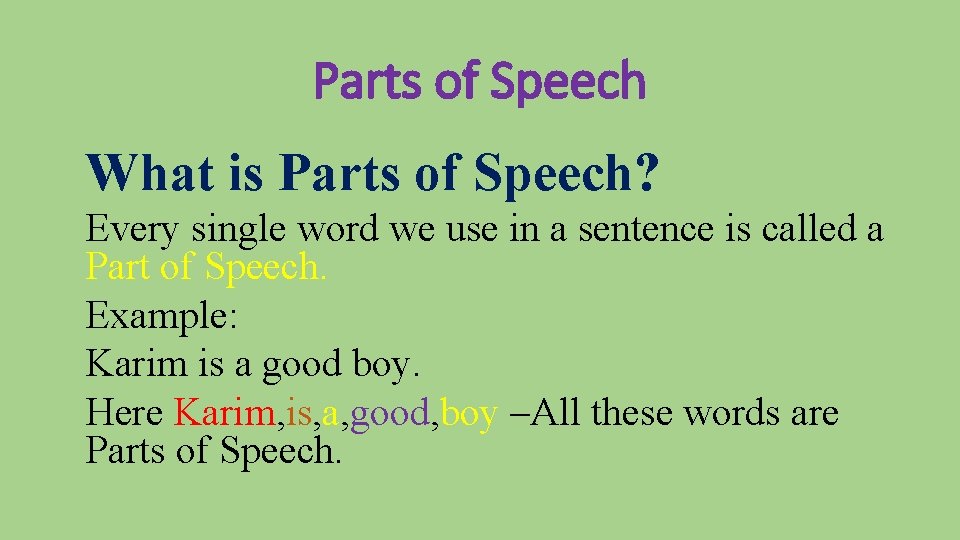 Parts of Speech

What is Parts of Speech?

Every single word we use in a sentence is called a Part of Speech.

Example:

Karim is a good boy.

Here Karim,is,a,good,boy –All these words are Parts of Speech.